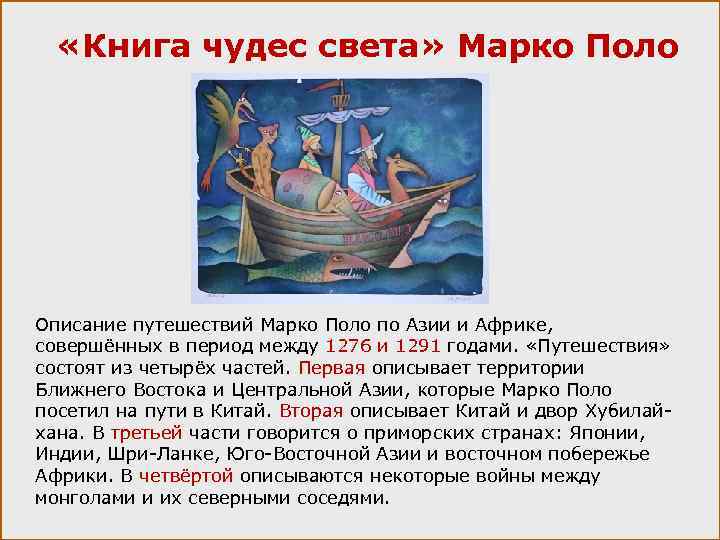 «Книга чудес света» Марко Поло

Описание путешествий Марко Поло по Азии и Африке, совершённых в период между 1276 и 1291 годами. «Путешествия» состоят из четырёх частей. Первая описывает территории Ближнего Востока и Центральной Азии, которые Марко Поло посетил на пути в Китай. Вторая описывает Китай и двор Хубилай-хана. В третьей части говорится о приморских странах: Японии, Индии, Шри-Ланке, Юго-Восточной Азии и восточном побережье Африки. В четвёртой описываются некоторые войны между монголами и их северными соседями.